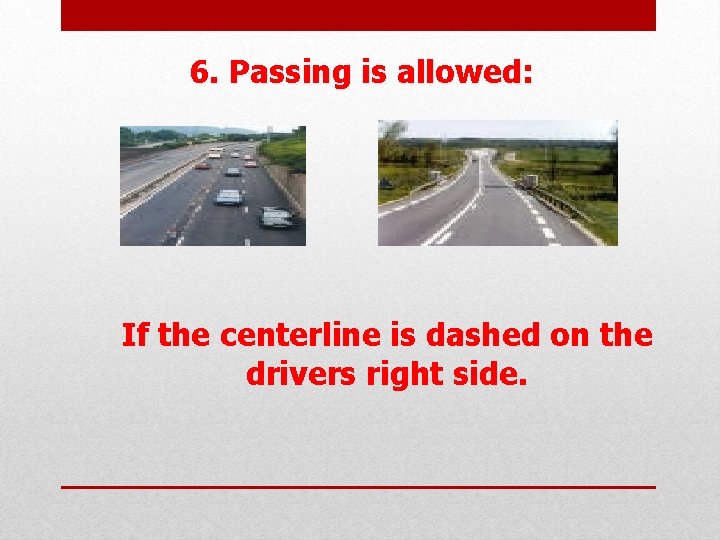 6. Passing is allowed:

If the centerline is dashed on the drivers right side.